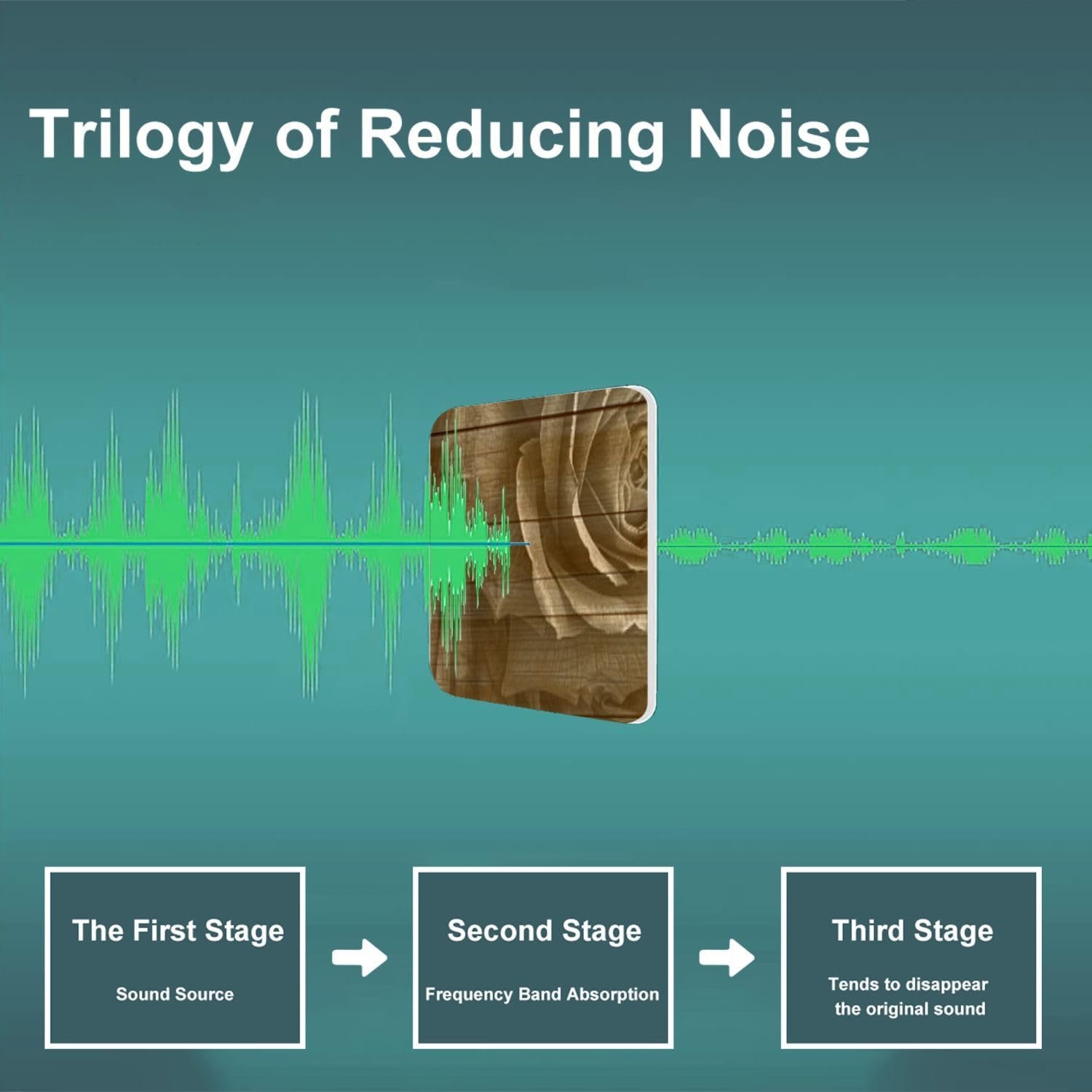 Trilogy of Reducing Noise

The First Stage

Sound Source

Second Stage

Frequency Band Absorption

Third Stage

Tends to disappear the original sound